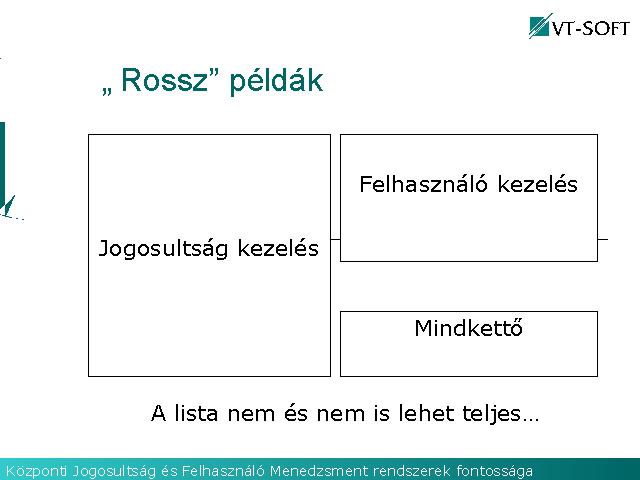 VT-SOFT

„ Rossz” példák

Jogosultság kezelés

Felhasználó kezelés

Mindkettő

A lista nem és nem is lehet teljes…

Központi Jogosultság és Felhasználó Menedzsment rendszerek fontossága